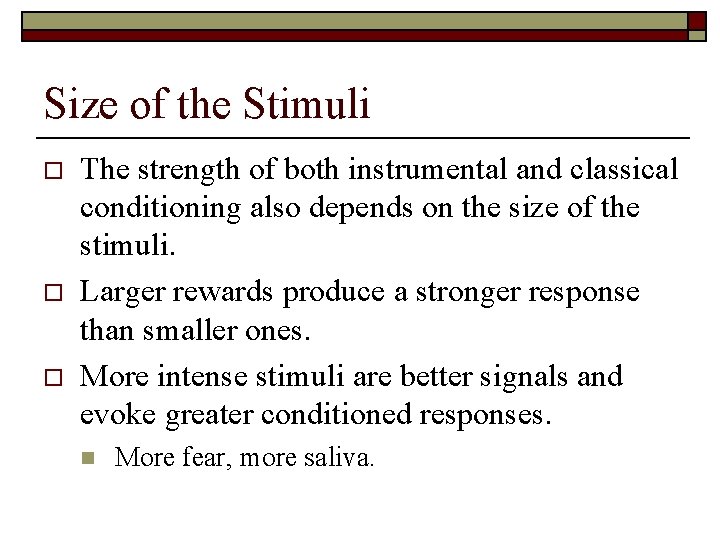 Size of the Stimuli

The strength of both instrumental and classical conditioning also depends on the size of the stimuli.

Larger rewards produce a stronger response than smaller ones.

More intense stimuli are better signals and evoke greater conditioned responses.

More fear, more saliva.